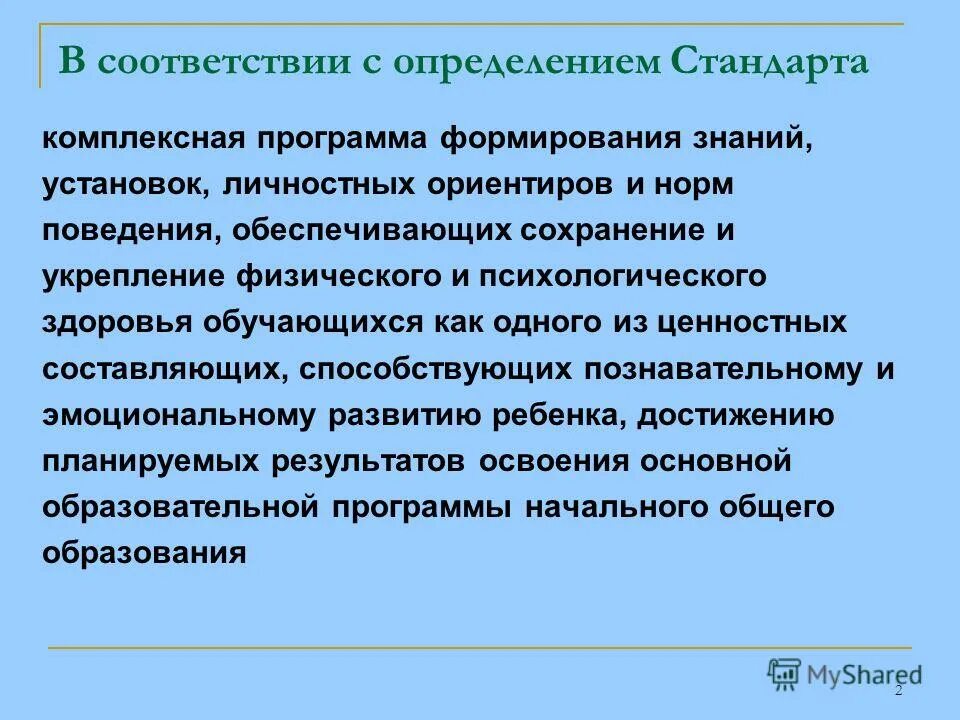 В соответствии с определением Стандарта

комплексная программа формирования знаний, установок, личностных ориентиров и норм поведения, обеспечивающих сохранение и укрепление физического и психологического здоровья обучающихся как одного из ценностных составляющих, способствующих познавательному и эмоциональному развитию ребенка, достижению планируемых результатов освоения основной образовательной программы начального общего образования

MyShared

2